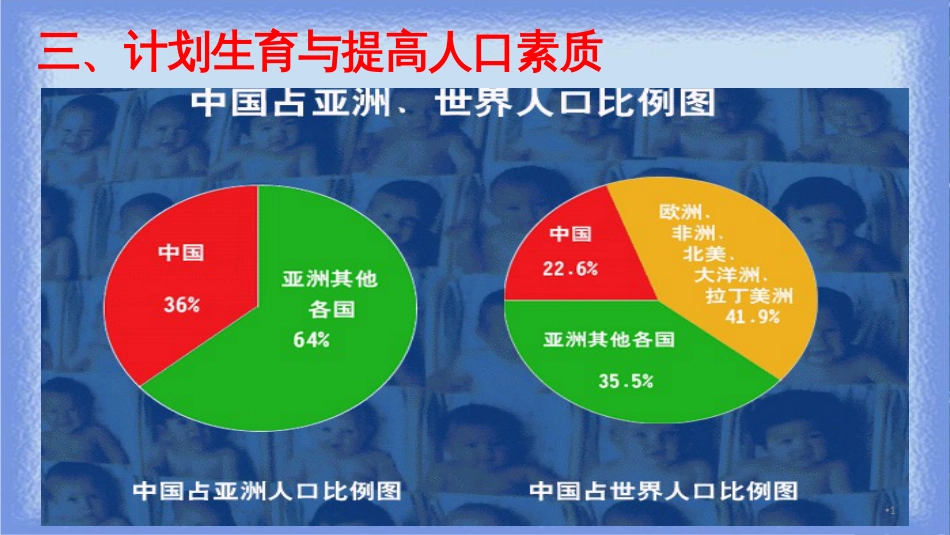 三、计划生育与提高人口素质

中国占亚洲、世界人口比例图

中国

36%

亚洲其他各国

64%

中国

22.6%

欧洲、非洲、北美、大洋洲、拉丁美洲

41.9%

亚洲其他各国

35.5%

中国占亚洲人口比例图

中国占世界人口比例图